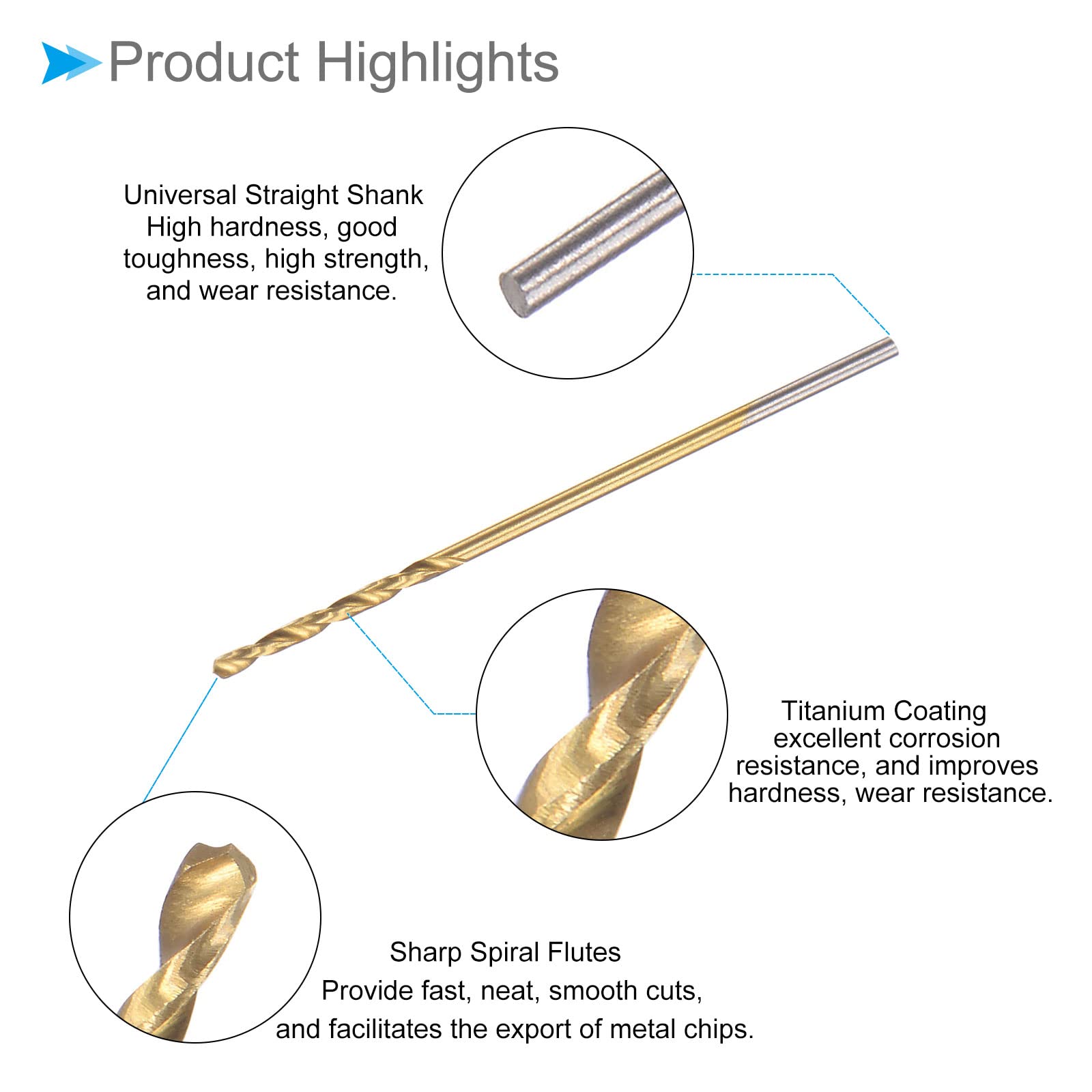 Product Highlights

Universal Straight Shank
High hardness, good toughness, high strength, and wear resistance.

Titanium Coating
excellent corrosion resistance, and improves hardness, wear resistance.

Sharp Spiral Flutes
Provide fast, neat, smooth cuts, and facilitates the export of metal chips.